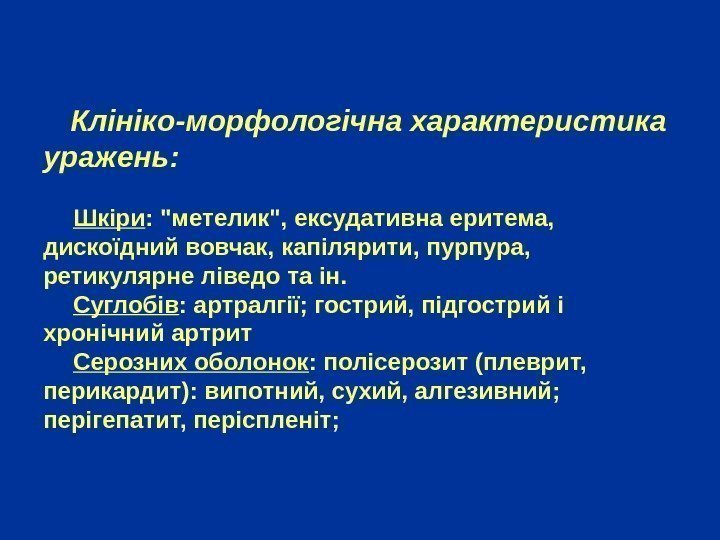 Клініко-морфологічна характеристика уражень:

Шкіри: "метелик", ексудативна еритема, дискоїдний вовчак, капілярити, пурпура, ретикулярне ліведо та ін.
Суглобів: артралгії; гострий, підгострий і хронічний артрит
Серозних оболонок: полісерозит (плеврит, перикардит): випотний, сухий, алгезивний; перігепатит, періспленіт;